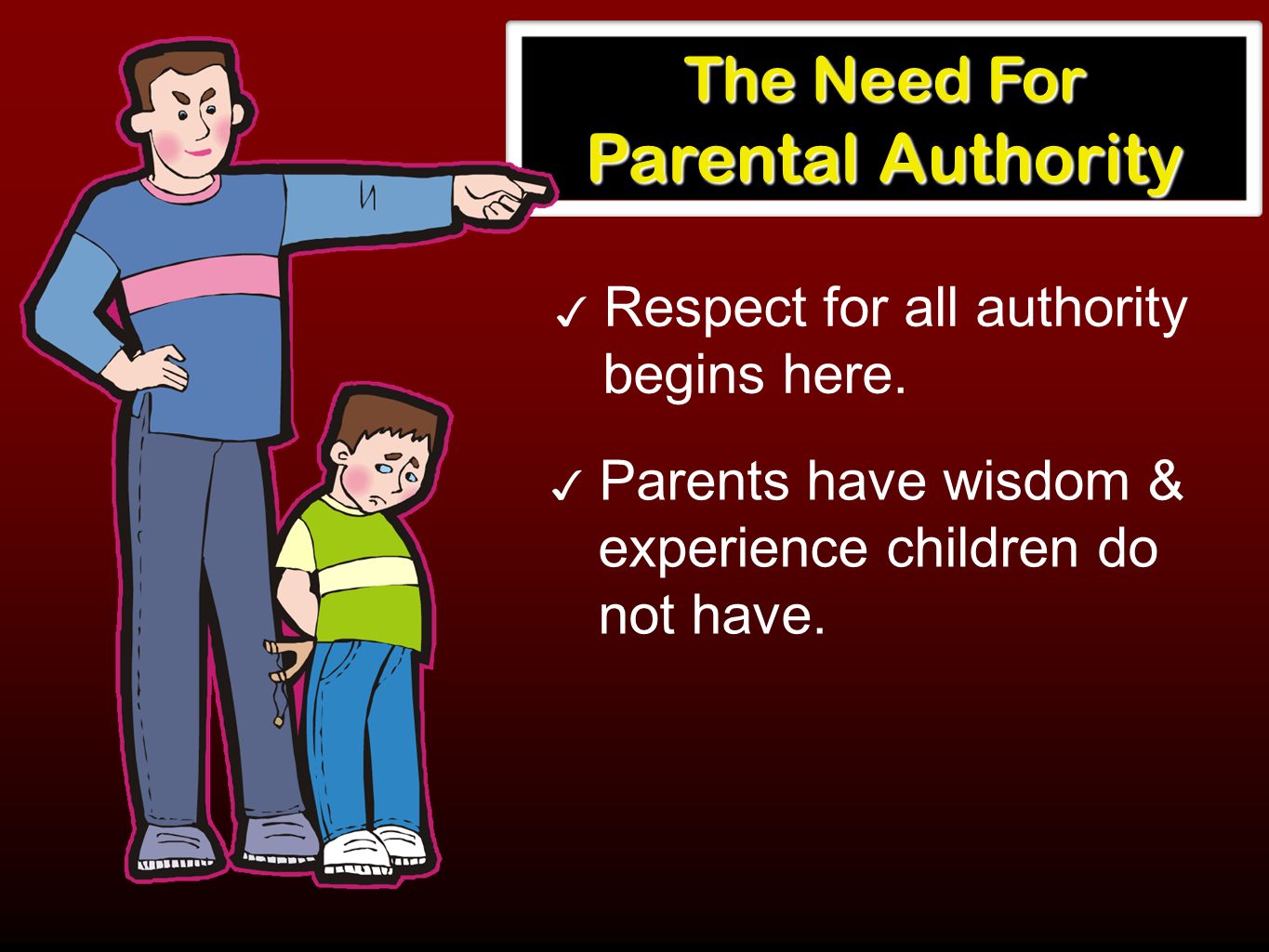 The Need For
Parental Authority

✓ Respect for all authority begins here.

✓ Parents have wisdom & experience children do not have.